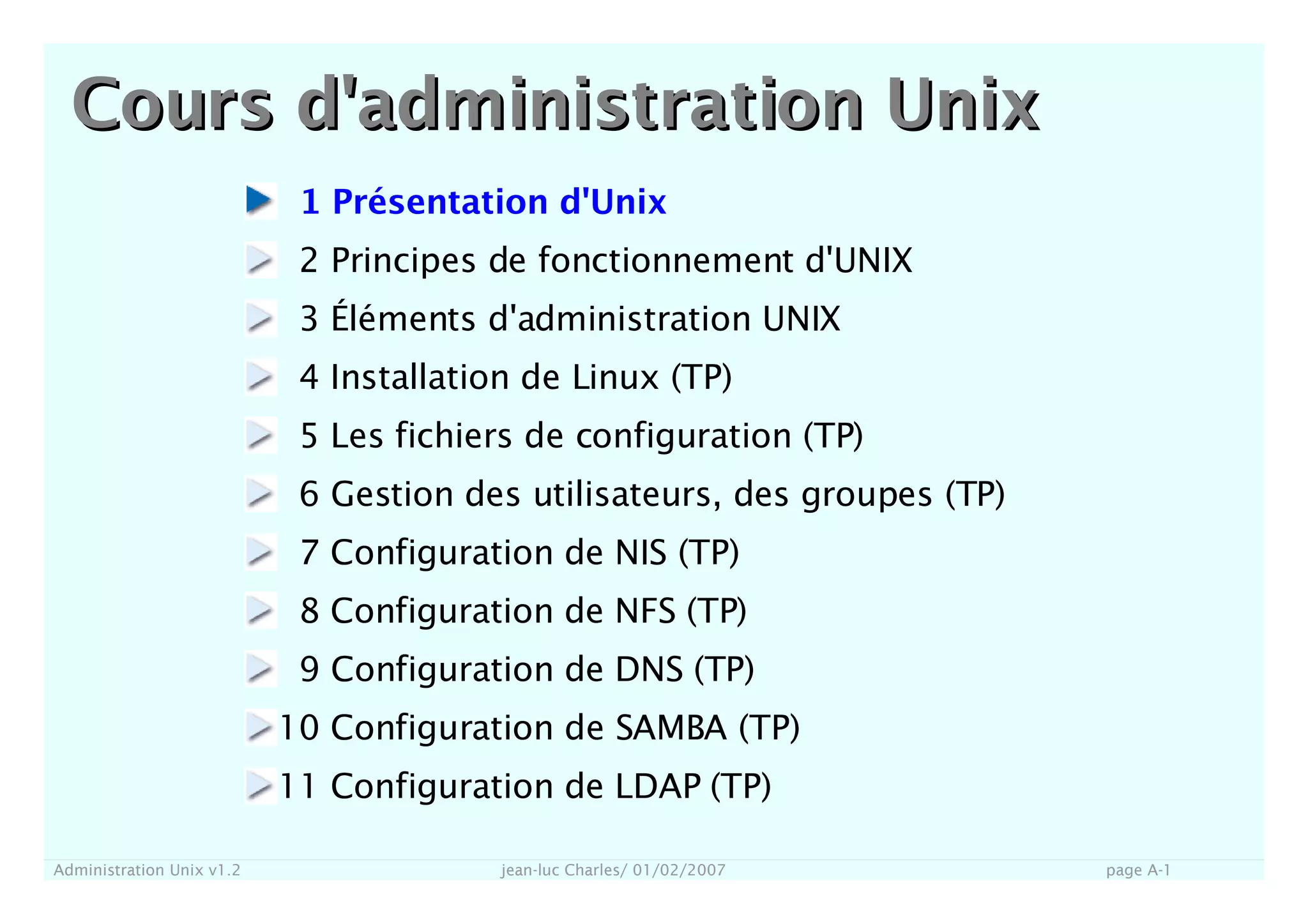 Cours d'administration Unix

1 Présentation d'Unix

2 Principes de fonctionnement d'UNIX

3 Éléments d'administration UNIX

4 Installation de Linux (TP)

5 Les fichiers de configuration (TP)

6 Gestion des utilisateurs, des groupes (TP)

7 Configuration de NIS (TP)

8 Configuration de NFS (TP)

9 Configuration de DNS (TP)

10 Configuration de SAMBA (TP)

11 Configuration de LDAP (TP)

Administration Unix v1.2 jean-luc Charles/ 01/02/2007 page A-1